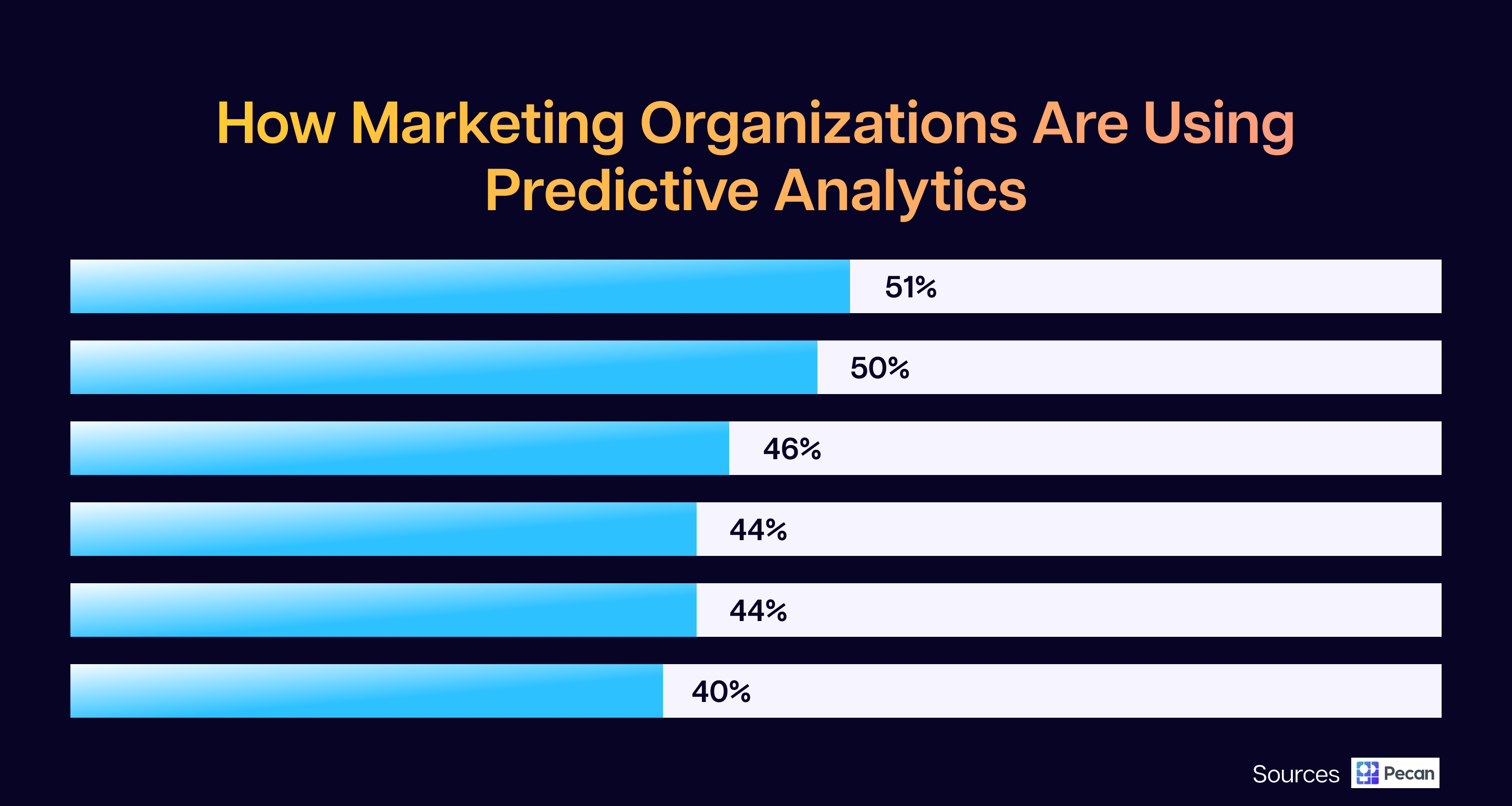 How Marketing Organizations Are Using Predictive Analytics

51%

50%

46%

44%

44%

40%

Sources Pecan